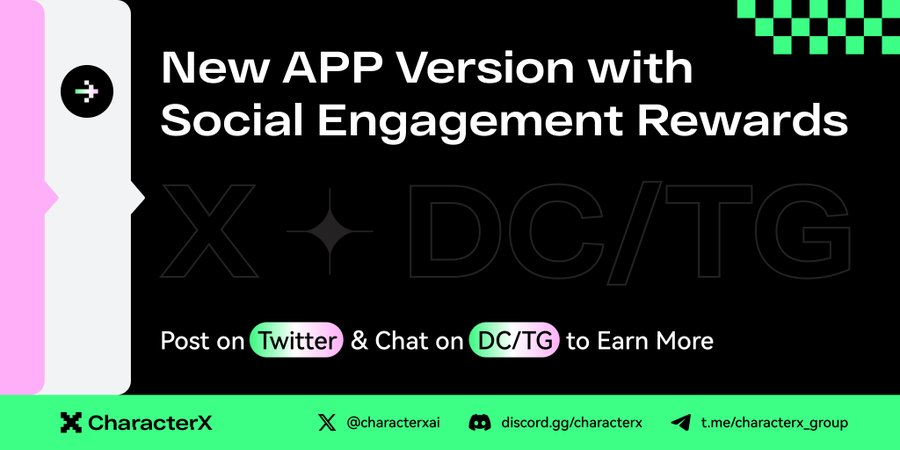 New APP Version with Social Engagement Rewards

X DC/TG

Post on Twitter & Chat on DC/TG to Earn More

CharacterX

@characterxai

discord.gg/characterx

t.me/characterx_group